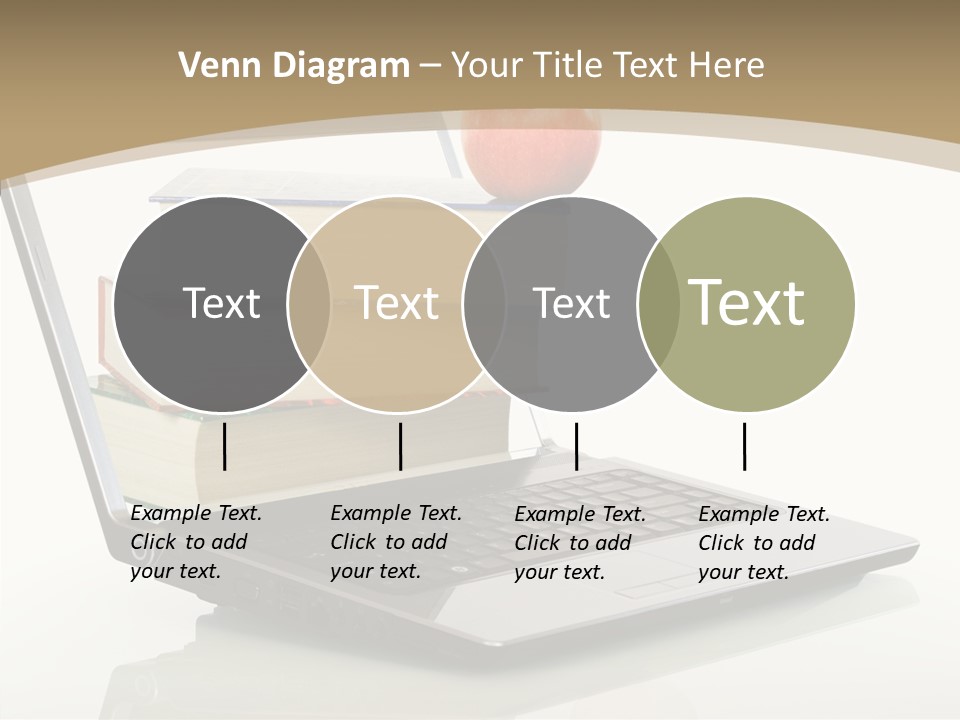 Venn Diagram – Your Title Text Here

Text

Text

Text

Text

Example Text. Click to add your text.

Example Text. Click to add your text.

Example Text. Click to add your text.

Example Text. Click to add your text.